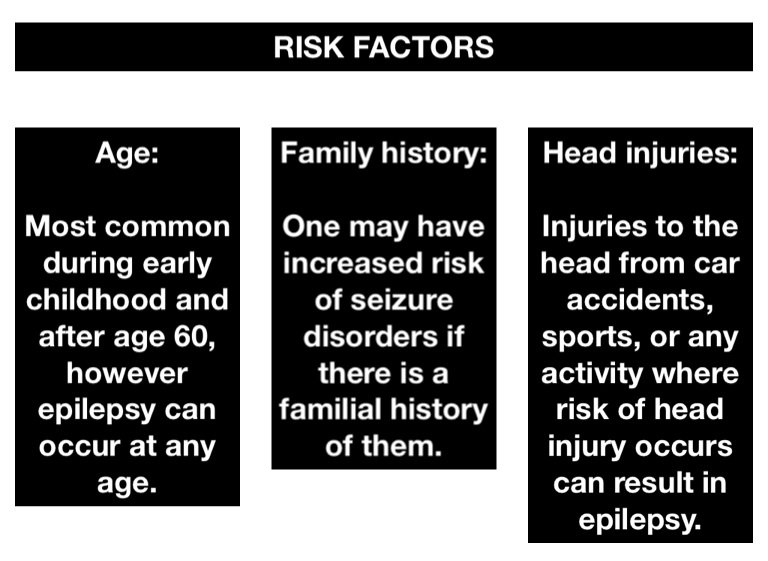 RISK FACTORS

Age:

Most common during early childhood and after age 60, however epilepsy can occur at any age.

Family history:

One may have increased risk of seizure disorders if there is a familial history of them.

Head injuries:

Injuries to the head from car accidents, sports, or any activity where risk of head injury occurs can result in epilepsy.